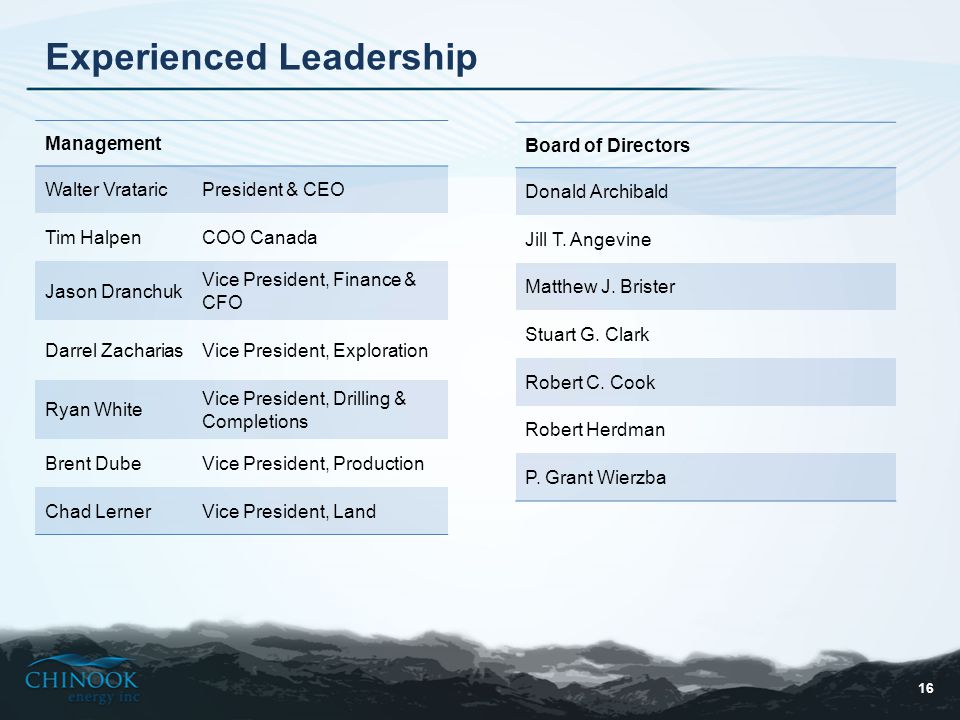 Experienced Leadership

| Management | |
|---|---|
| Walter Vrataric | President & CEO |
| Tim Halpen | COO Canada |
| Jason Dranchuk | Vice President, Finance & CFO |
| Darrel Zacharias | Vice President, Exploration |
| Ryan White | Vice President, Drilling & Completions |
| Brent Dube | Vice President, Production |
| Chad Lerner | Vice President, Land |

| Board of Directors |
|---|
| Donald Archibald |
| Jill T. Angevine |
| Matthew J. Brister |
| Stuart G. Clark |
| Robert C. Cook |
| Robert Herdman |
| P. Grant Wierzba |

CHINOOK energy inc

16